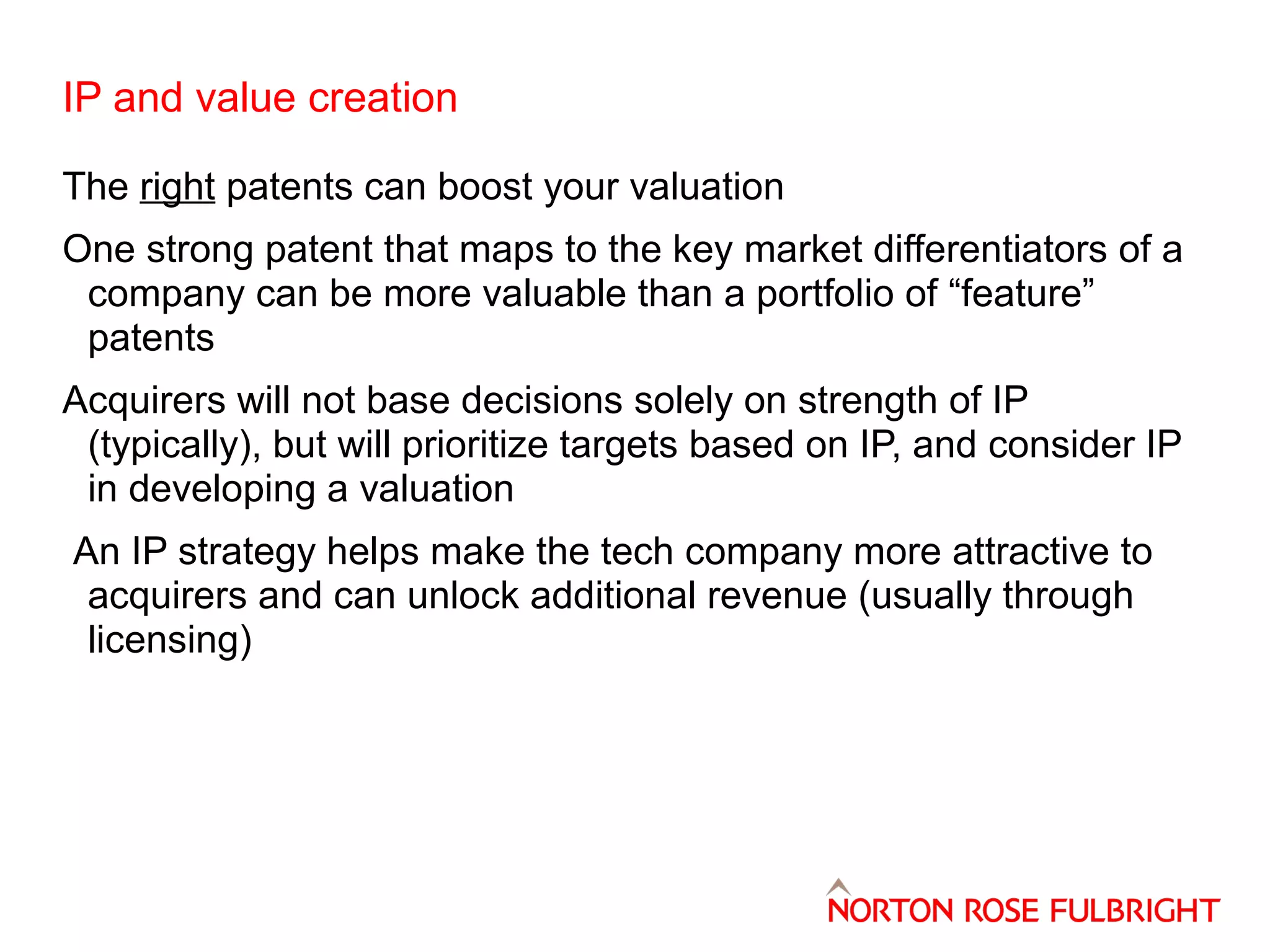 IP and value creation

The right patents can boost your valuation

One strong patent that maps to the key market differentiators of a company can be more valuable than a portfolio of “feature” patents

Acquirers will not base decisions solely on strength of IP (typically), but will prioritize targets based on IP, and consider IP in developing a valuation

An IP strategy helps make the tech company more attractive to acquirers and can unlock additional revenue (usually through licensing)

NORTON ROSE FULBRIGHT